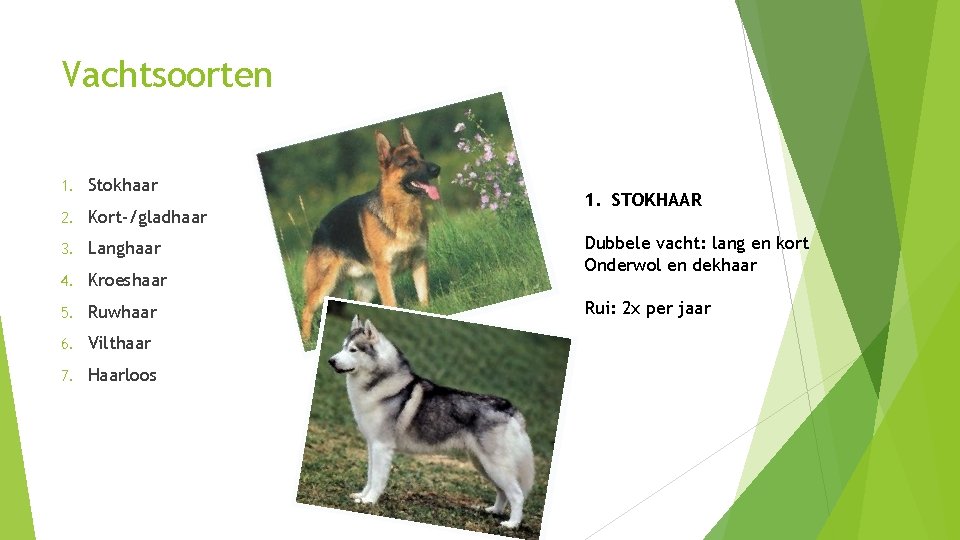 Vachtsoorten

1. Stokhaar
2. Kort-/gladhaar
3. Langhaar
4. Kroeshaar
5. Ruwhaar
6. Vilthaar
7. Haarloos

1. STOKHAAR

Dubbele vacht: lang en kort
Onderwol en dekhaar

Rui: 2x per jaar